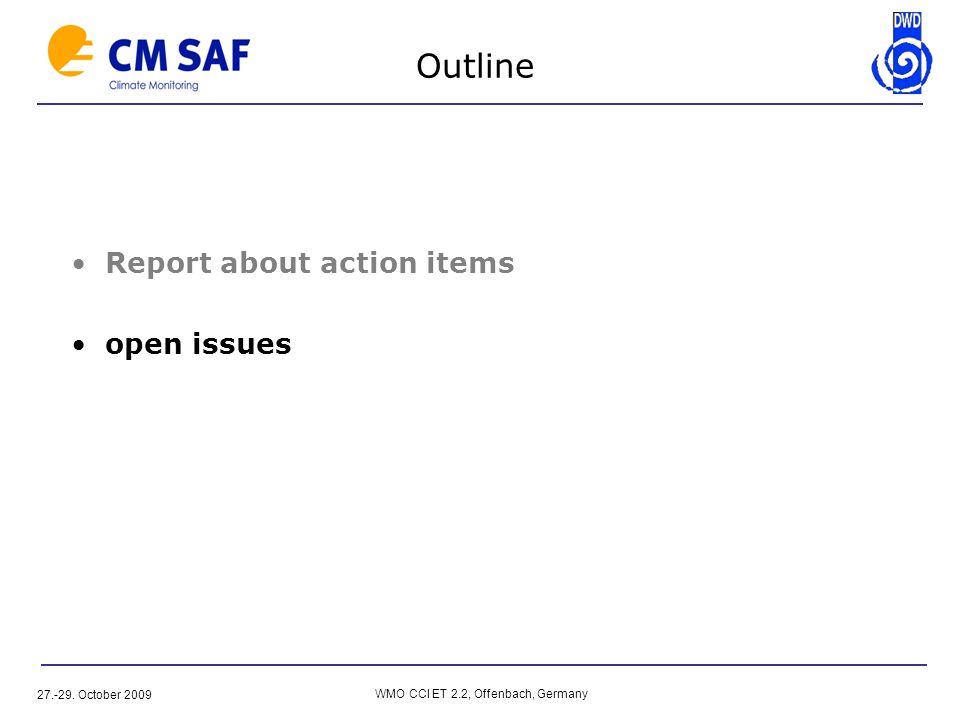 CM SAF
Climate Monitoring

Outline

DWD

• Report about action items

• open issues

27.-29. October 2009

WMO CCl ET 2.2, Offenbach, Germany